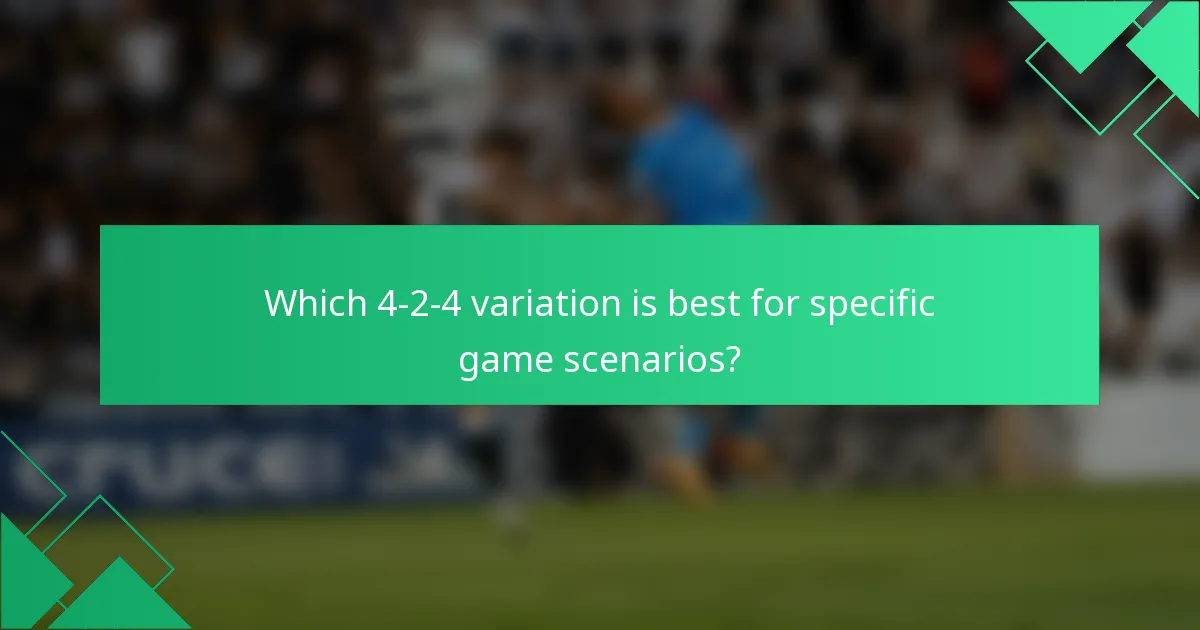 Which 4-2-4 variation is best for specific game scenarios?